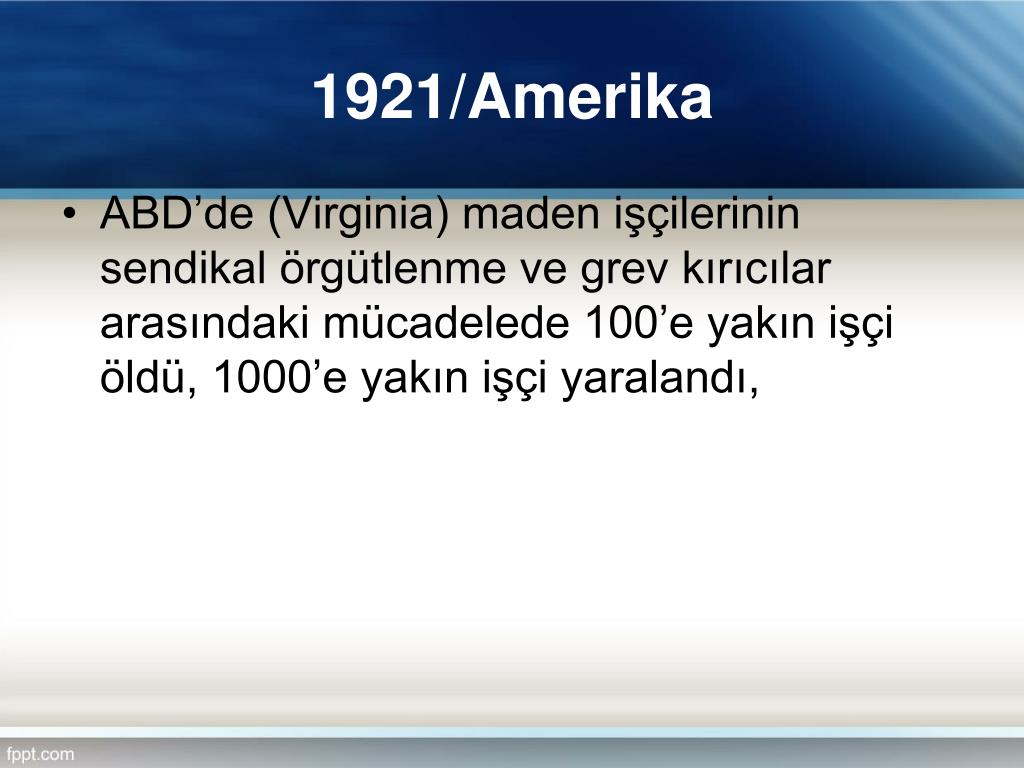 1921/Amerika

• ABD’de (Virginia) maden işçilerinin sendikal örgütlenme ve grev kırıcılar arasındaki mücadelede 100’e yakın işçi öldü, 1000’e yakın işçi yaralandı,

fppt.com